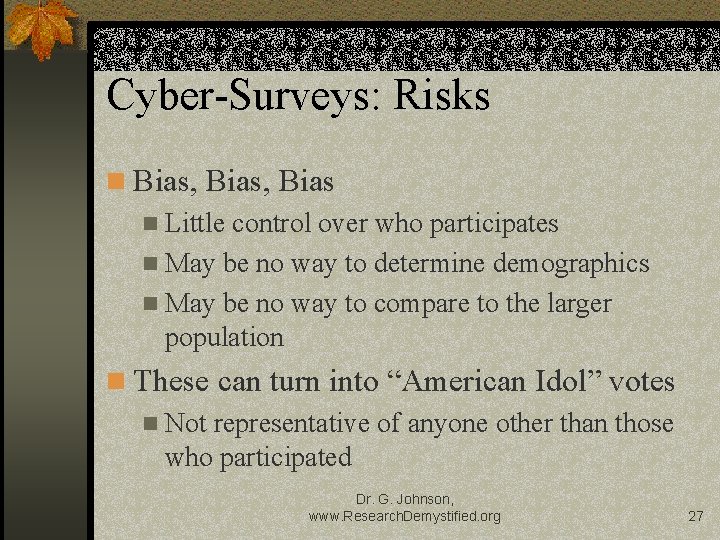 Cyber-Surveys: Risks

Bias, Bias, Bias

Little control over who participates

May be no way to determine demographics

May be no way to compare to the larger population

These can turn into “American Idol” votes

Not representative of anyone other than those who participated

Dr. G. Johnson, www.ResearchDemystified.org

27